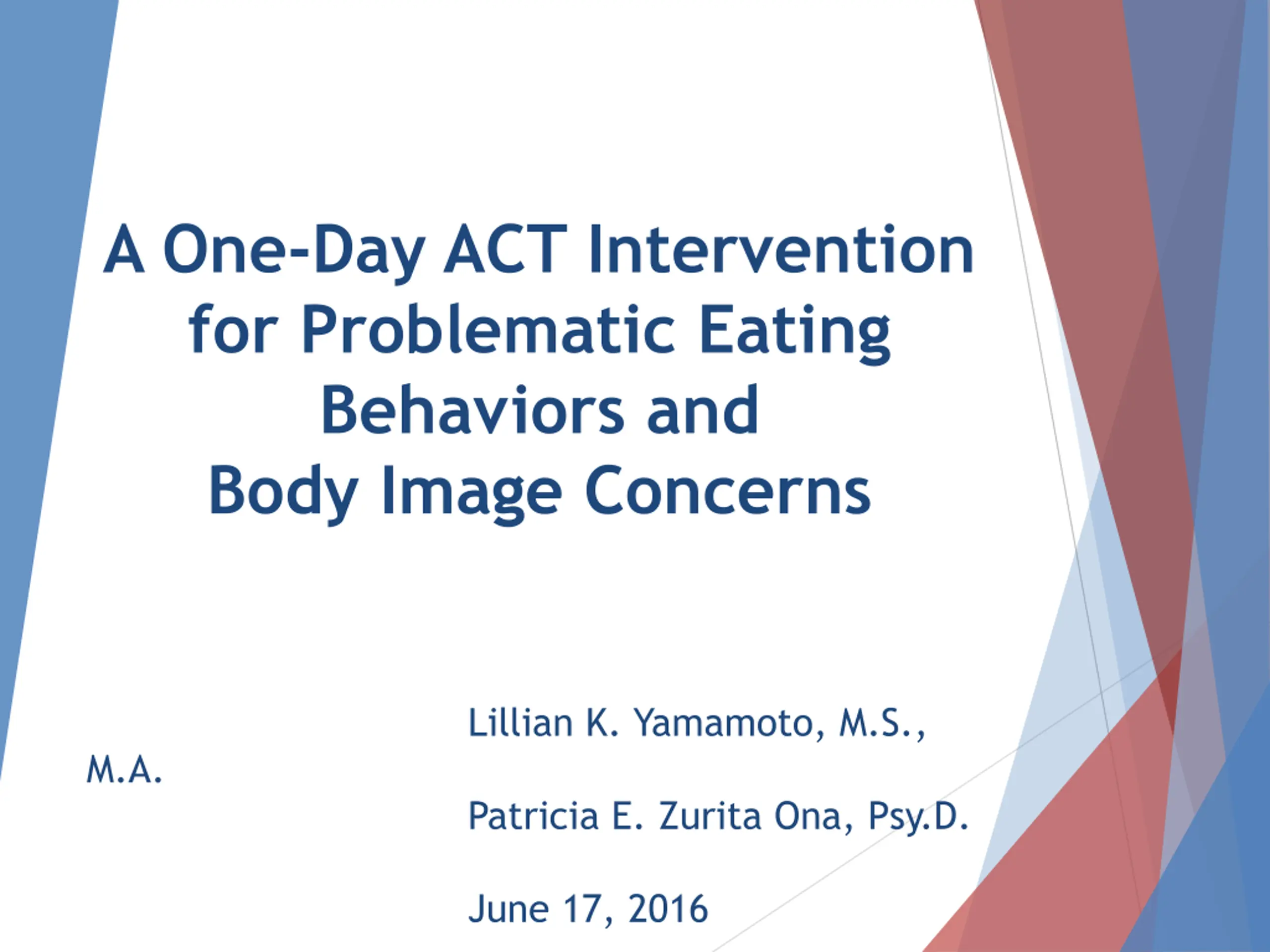 A One-Day ACT Intervention for Problematic Eating Behaviors and Body Image Concerns

Lillian K. Yamamoto, M.S., M.A.

Patricia E. Zurita Ona, Psy.D.

June 17, 2016